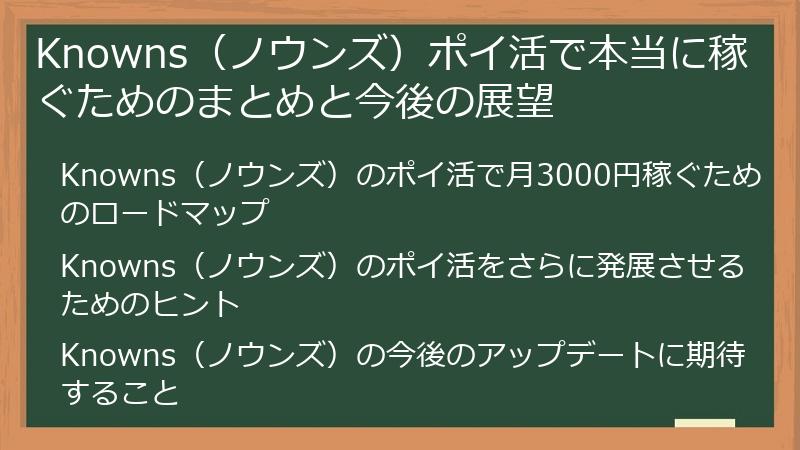 Knowns（ノウンズ）ポイ活で本当に稼ぐためのまとめと今後の展望

Knowns（ノウンズ）のポイ活で月3000円稼ぐためのロードマップ

Knowns（ノウンズ）のポイ活をさらに発展させるためのヒント

Knowns（ノウンズ）の今後のアップデートに期待すること